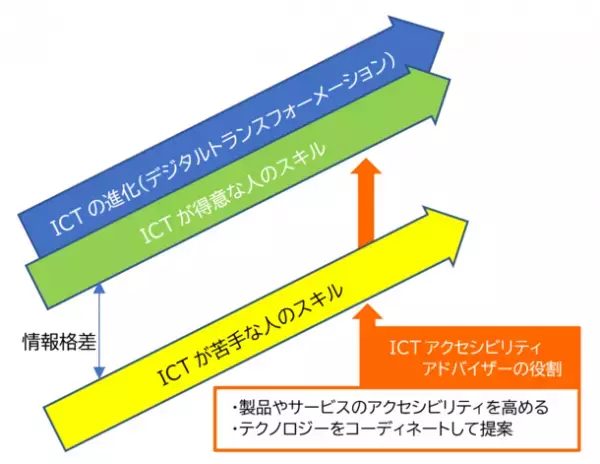 ICT の進化(デジタルトランスフォーメーション)

ICT が得意な人のスキル

情報格差

ICT が苦手な人のスキル

ICT アクセシビリティ
アドバイザーの役割

・製品やサービスのアクセシビリティを高める
・テクノロジーをコーディネートして提案